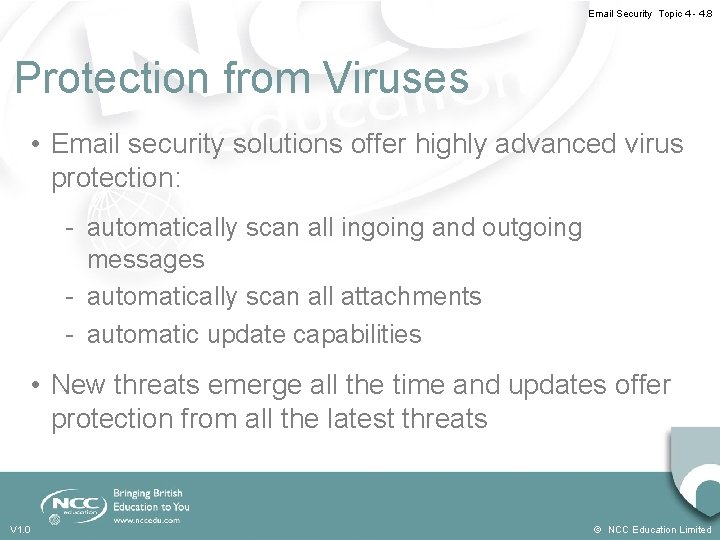 Email Security Topic 4 - 4.8

Protection from Viruses

• Email security solutions offer highly advanced virus protection:

- automatically scan all ingoing and outgoing messages
- automatically scan all attachments
- automatic update capabilities

• New threats emerge all the time and updates offer protection from all the latest threats

NCC education

Bringing British Education to You

www.nccedu.com

V1.0

© NCC Education Limited